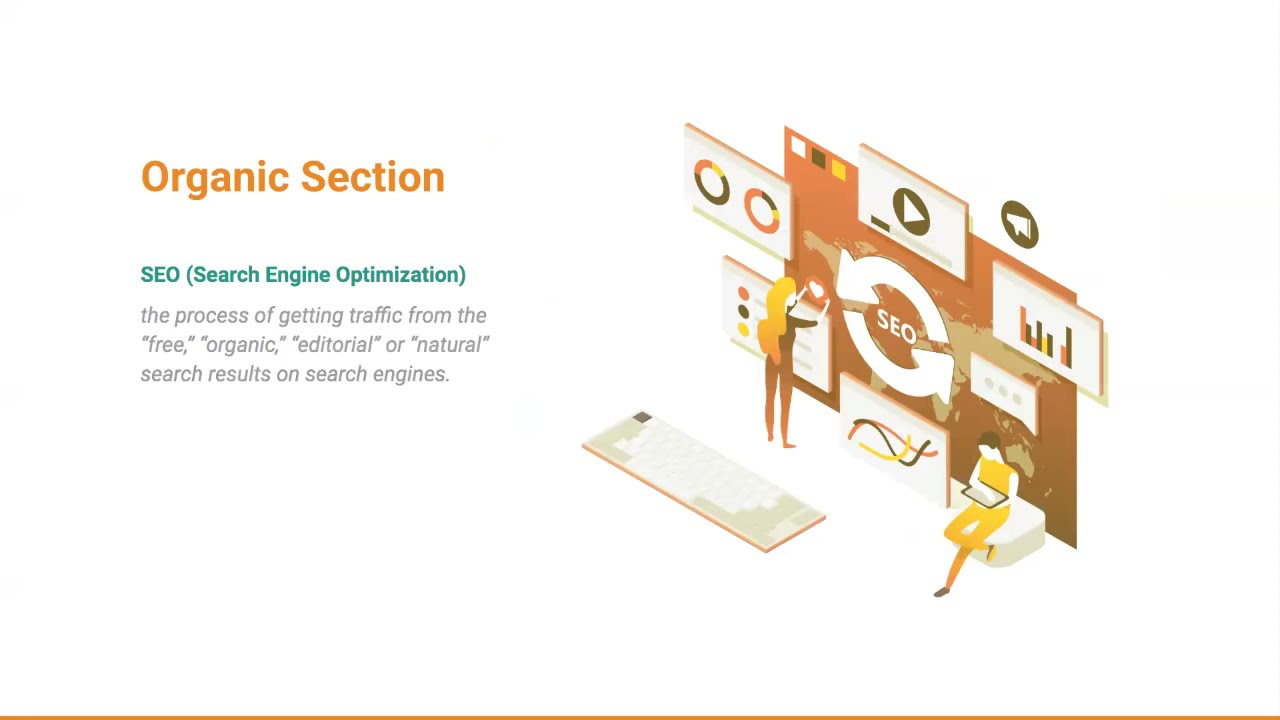 Organic Section

SEO (Search Engine Optimization)

the process of getting traffic from the "free," "organic," "editorial" or "natural" search results on search engines.

SEO